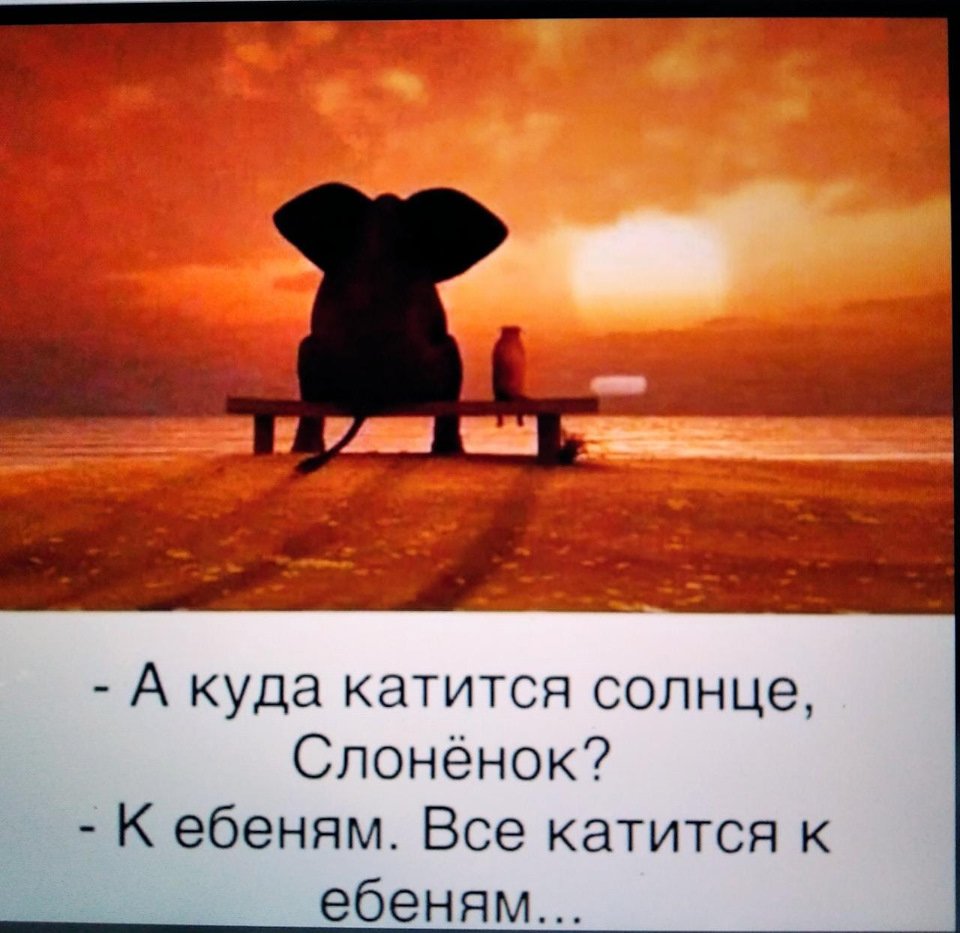 - А куда катится солнце, Слонёнок?
- К ебеням. Все катится к ебеням...